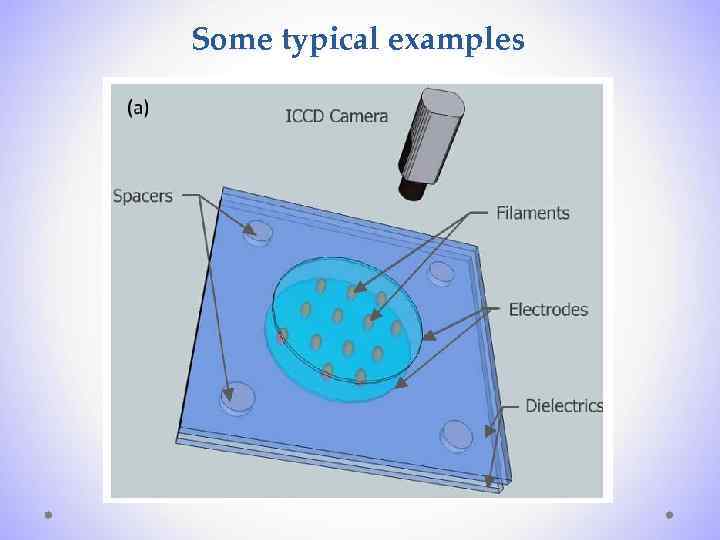 Some typical examples

(a)

ICCD Camera

Spacers

Filaments

Electrodes

Dielectrics